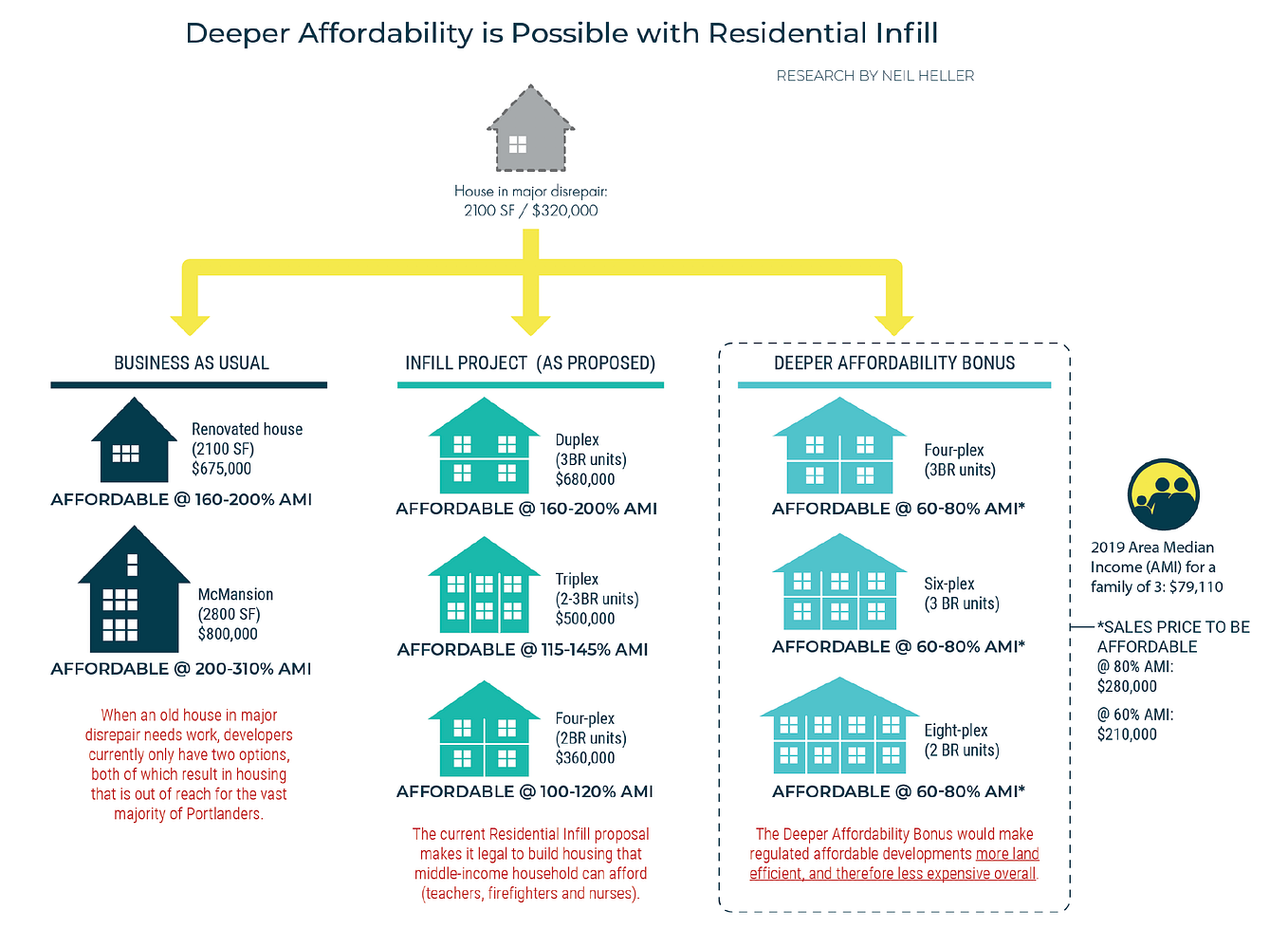 Deeper Affordability is Possible with Residential Infill

RESEARCH BY NEIL HELLER

House in major disrepair: 2100 SF / $320,000

BUSINESS AS USUAL

Renovated house (2100 SF) $675,000

AFFORDABLE @ 160-200% AMI

McMansion (2800 SF) $800,000

AFFORDABLE @ 200-310% AMI

When an old house in major disrepair needs work, developers currently only have two options, both of which result in housing that is out of reach for the vast majority of Portlanders.

INFILL PROJECT (AS PROPOSED)

Duplex (3BR units) $680,000

AFFORDABLE @ 160-200% AMI

Triplex (2-3BR units) $500,000

AFFORDABLE @ 115-145% AMI

Four-plex (2BR units) $360,000

AFFORDABLE @ 100-120% AMI

The current Residential Infill proposal makes it legal to build housing that middle-income household can afford (teachers, firefighters and nurses).

DEEPER AFFORDABILITY BONUS

Four-plex (3BR units)

AFFORDABLE @ 60-80% AMI*

Six-plex (3 BR units)

AFFORDABLE @ 60-80% AMI*

Eight-plex (2 BR units)

AFFORDABLE @ 60-80% AMI*

The Deeper Affordability Bonus would make regulated affordable developments more land efficient, and therefore less expensive overall.

2019 Area Median Income (AMI) for a family of 3: $79,110

*SALES PRICE TO BE AFFORDABLE @ 80% AMI: $280,000

@ 60% AMI: $210,000